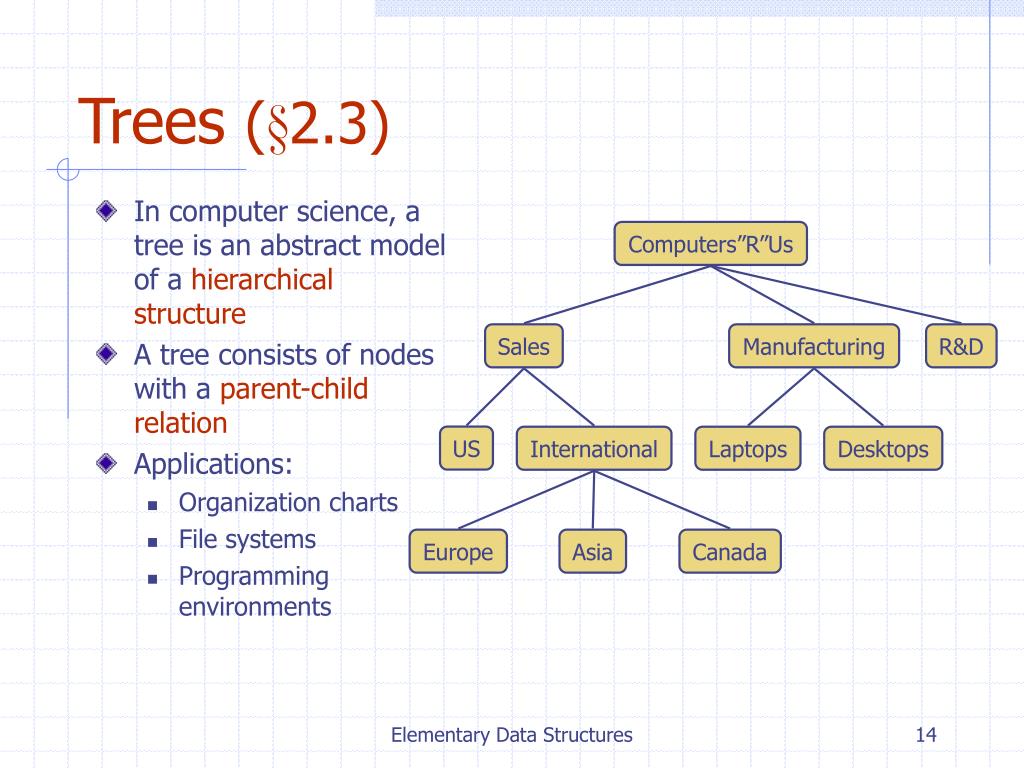 Trees (§2.3)

In computer science, a tree is an abstract model of a hierarchical structure

A tree consists of nodes with a parent-child relation

Applications:

Organization charts

File systems

Programming environments

Computers”R”Us

Sales

Manufacturing

R&D

US

International

Laptops

Desktops

Europe

Asia

Canada

Elementary Data Structures

14